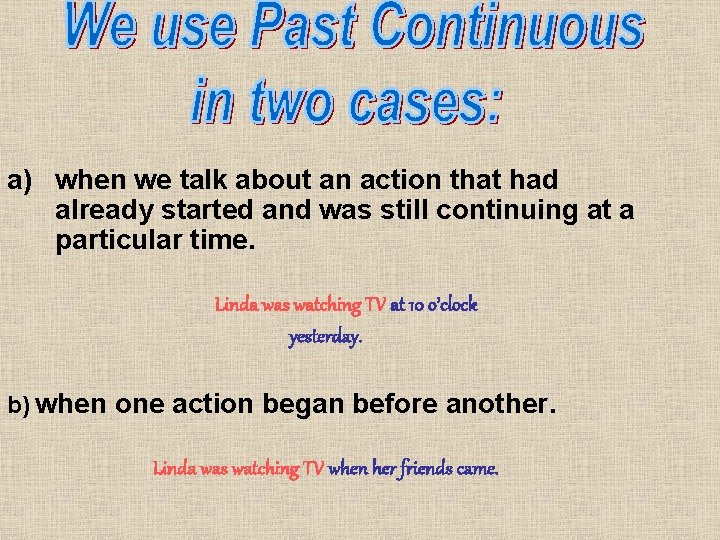 We use Past Continuous in two cases:

a) when we talk about an action that had already started and was still continuing at a particular time.

Linda was watching TV at 10 o'clock yesterday.

b) when one action began before another.

Linda was watching TV when her friends came.